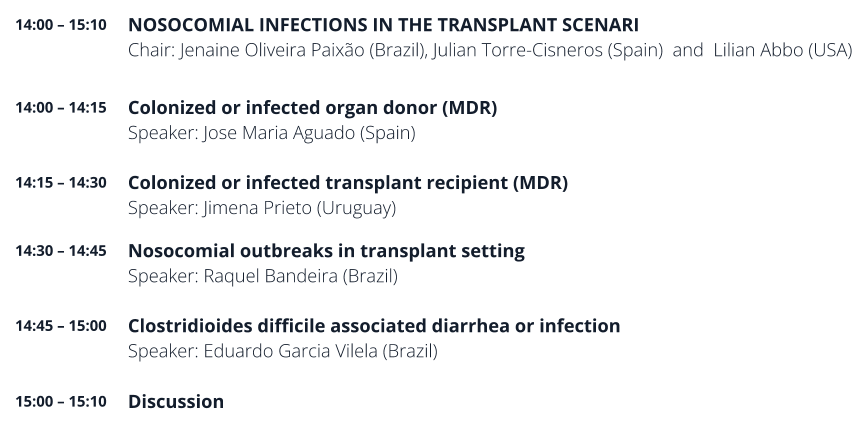 14:00 – 15:10 NOSOCOMIAL INFECTIONS IN THE TRANSPLANT SCENARI
Chair: Jenaine Oliveira Paixão (Brazil), Julian Torre-Cisneros (Spain) and Lilian Abbo (USA)

14:00 – 14:15 Colonized or infected organ donor (MDR)
Speaker: Jose Maria Aguado (Spain)

14:15 – 14:30 Colonized or infected transplant recipient (MDR)
Speaker: Jimena Prieto (Uruguay)

14:30 – 14:45 Nosocomial outbreaks in transplant setting
Speaker: Raquel Bandeira (Brazil)

14:45 – 15:00 Clostridioides difficile associated diarrhea or infection
Speaker: Eduardo Garcia Vilela (Brazil)

15:00 – 15:10 Discussion